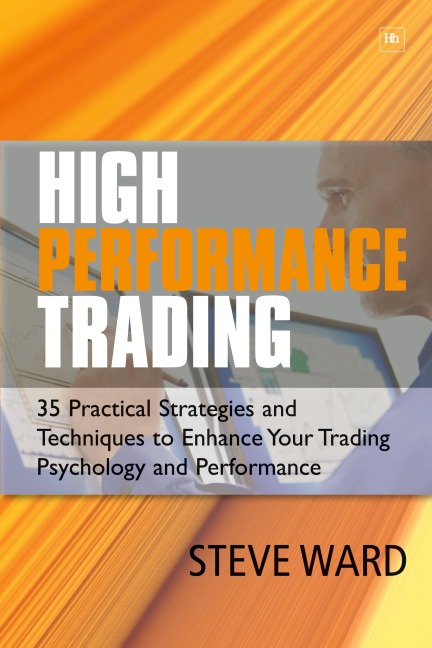 Hh

HIGH
PERFORMANCE
TRADING

35 Practical Strategies and Techniques to Enhance Your Trading Psychology and Performance

STEVE WARD